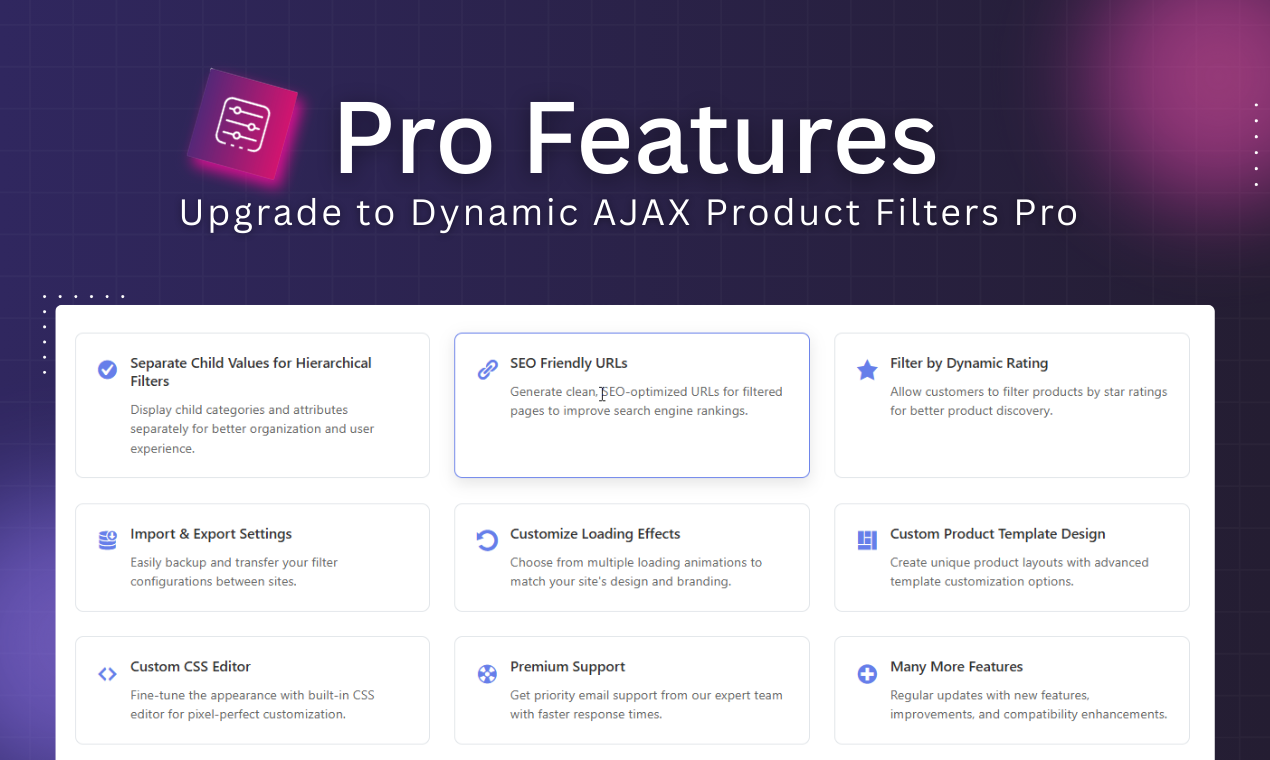 Pro Features
Upgrade to Dynamic AJAX Product Filters Pro

Separate Child Values for Hierarchical Filters
Display child categories and attributes separately for better organization and user experience.

SEO Friendly URLs
Generate clean, SEO-optimized URLs for filtered pages to improve search engine rankings.

Filter by Dynamic Rating
Allow customers to filter products by star ratings for better product discovery.

Import & Export Settings
Easily backup and transfer your filter configurations between sites.

Customize Loading Effects
Choose from multiple loading animations to match your site's design and branding.

Custom Product Template Design
Create unique product layouts with advanced template customization options.

Custom CSS Editor
Fine-tune the appearance with built-in CSS editor for pixel-perfect customization.

Premium Support
Get priority email support from our expert team with faster response times.

Many More Features
Regular updates with new features, improvements, and compatibility enhancements.